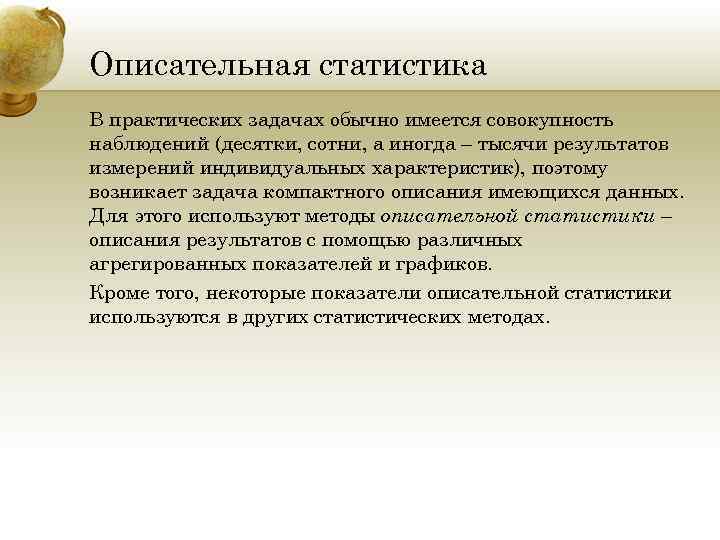 Описательная статистика

В практических задачах обычно имеется совокупность наблюдений (десятки, сотни, а иногда – тысячи результатов измерений индивидуальных характеристик), поэтому возникает задача компактного описания имеющихся данных. Для этого используют методы описательной статистики – описания результатов с помощью различных агрегированных показателей и графиков.

Кроме того, некоторые показатели описательной статистики используются в других статистических методах.